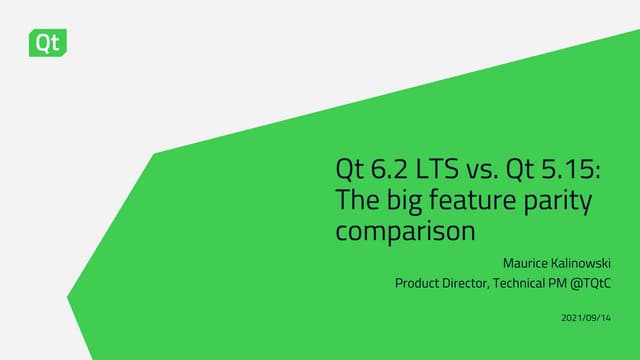 Qt

Qt 6.2 LTS vs. Qt 5.15: The big feature parity comparison

Maurice Kalinowski

Product Director, Technical PM @TQtC

2021/09/14